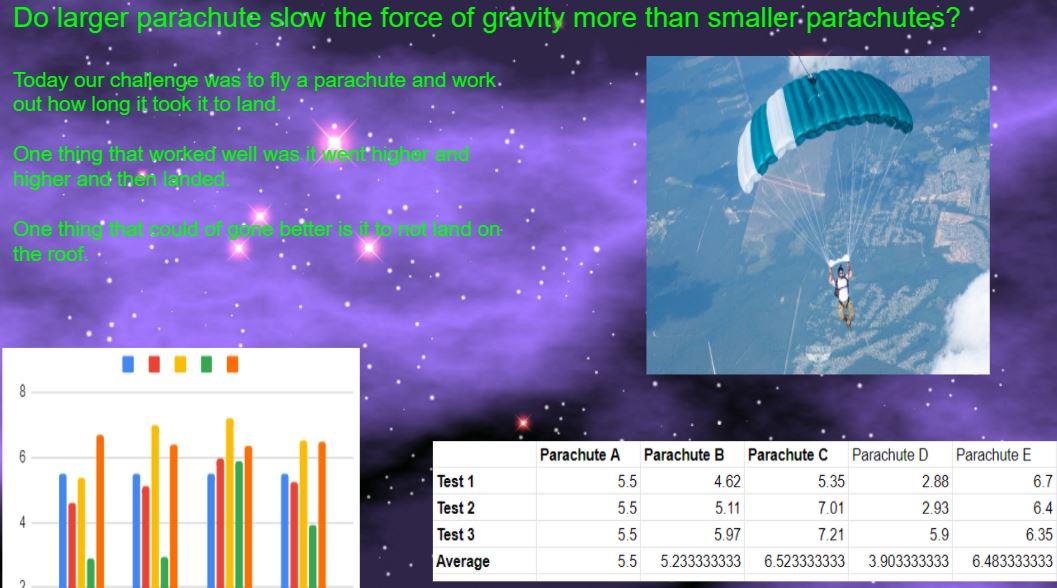 Do larger parachute slow the force of gravity more than smaller parachutes?

Today our challenge was to fly a parachute and work out how long it took it to land.

One thing that worked well was it went higher and higher and then landed.

One thing that could of gone better is it to not land on the roof.

8
6
4
2

| | Parachute A | Parachute B | Parachute C | Parachute D | Parachute E |
|---|---|---|---|---|---|
| Test 1 | 5.5 | 4.62 | 5.35 | 2.88 | 6.7 |
| Test 2 | 5.5 | 5.11 | 7.01 | 2.93 | 6.4 |
| Test 3 | 5.5 | 5.97 | 7.21 | 5.9 | 6.35 |
| Average | 5.5 | 5.233333333 | 6.523333333 | 3.903333333 | 6.483333333 |